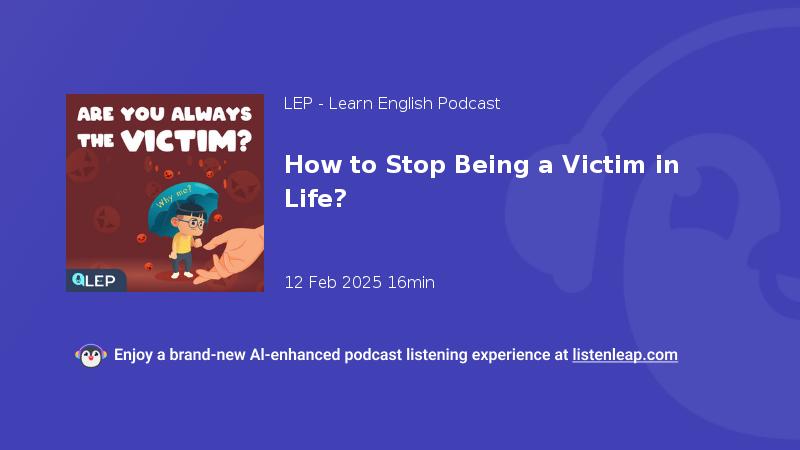 ARE YOU ALWAYS THE VICTIM?

Why me?

LEP

LEP - Learn English Podcast

How to Stop Being a Victim in Life?

12 Feb 2025 16min

Enjoy a brand-new AI-enhanced podcast listening experience at listenleap.com